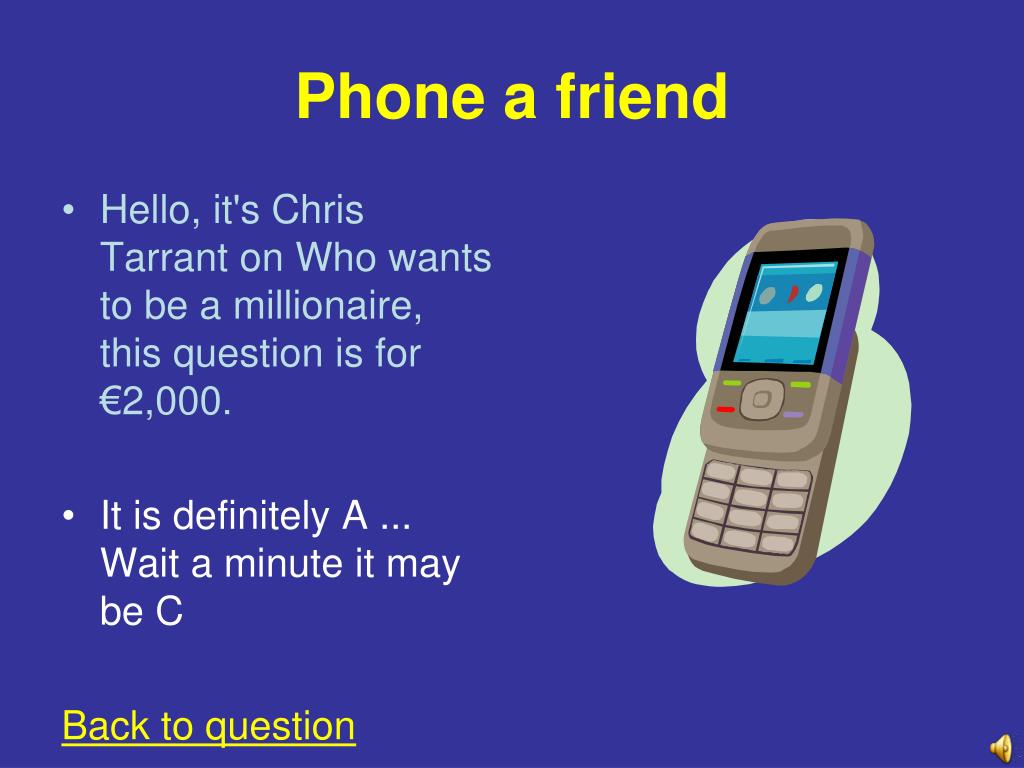 Phone a friend

• Hello, it's Chris Tarrant on Who wants to be a millionaire, this question is for €2,000.

• It is definitely A ... Wait a minute it may be C

Back to question